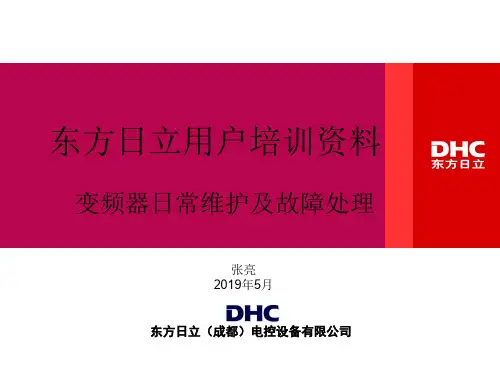 东方日立用户培训资料

变频器日常维护及故障处理

DHC
东方日立

张亮
2019年5月

DHC
东方日立（成都）电控设备有限公司